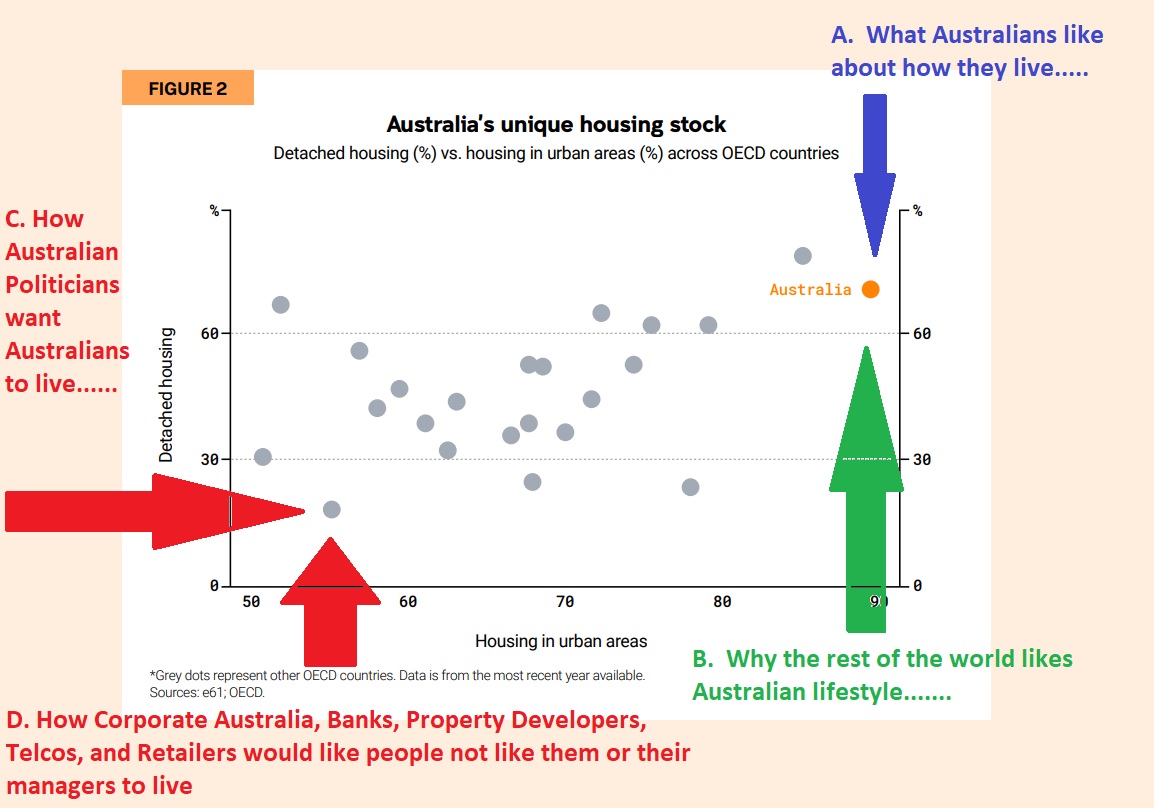 A. What Australians like about how they live.....

FIGURE 2

Australia's unique housing stock

Detached housing (%) vs. housing in urban areas (%) across OECD countries

C. How Australian Politicians want Australians to live......

%

%

Australia

60

60

Detached housing

30

30

0

0

50

60

70

80

90

Housing in urban areas

*Grey dots represent other OECD countries. Data is from the most recent year available.
Sources: e61; OECD.

B. Why the rest of the world likes Australian lifestyle.......

D. How Corporate Australia, Banks, Property Developers, Telcos, and Retailers would like people not like them or their managers to live